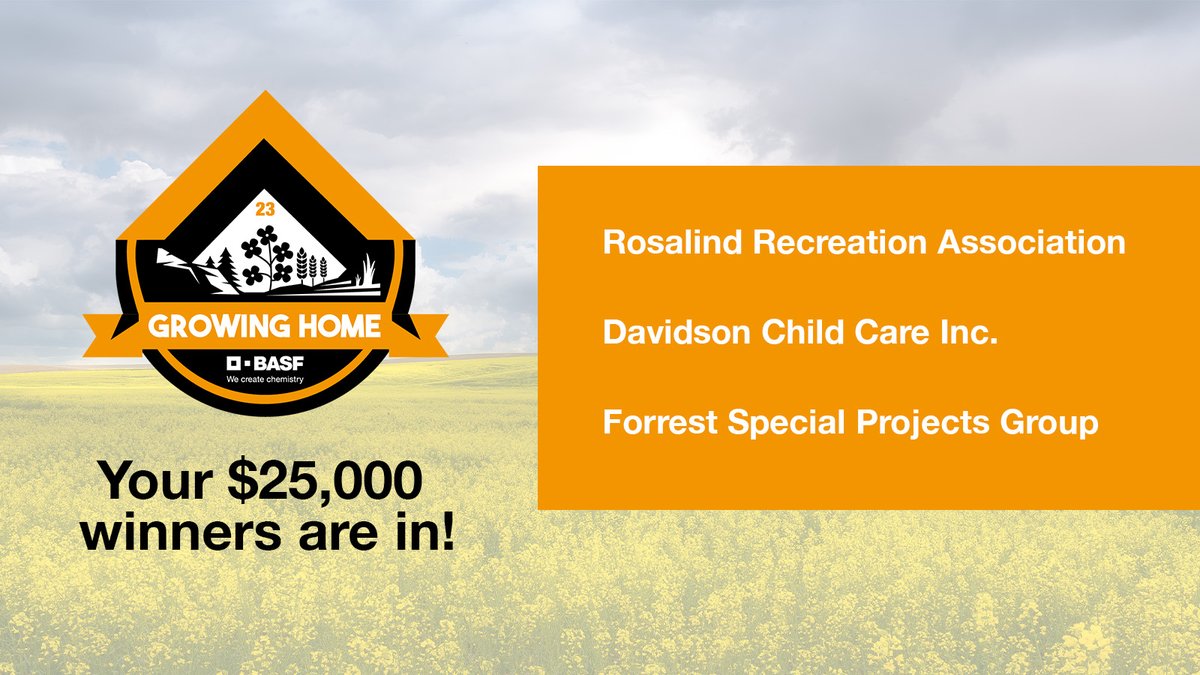 23

GROWING HOME

BASF
We create chemistry

Your $25,000 winners are in!

Rosalind Recreation Association

Davidson Child Care Inc.

Forrest Special Projects Group